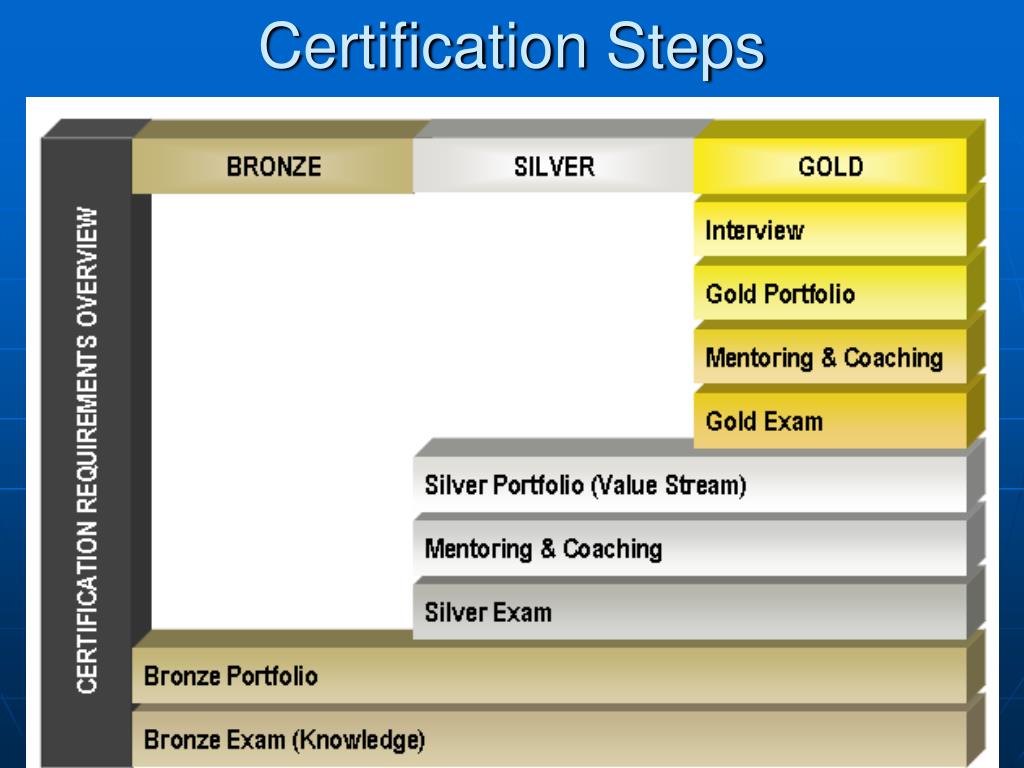 Certification Steps

CERTIFICATION REQUIREMENTS OVERVIEW

BRONZE

SILVER

GOLD

Interview

Gold Portfolio

Mentoring & Coaching

Gold Exam

Silver Portfolio (Value Stream)

Mentoring & Coaching

Silver Exam

Bronze Portfolio

Bronze Exam (Knowledge)